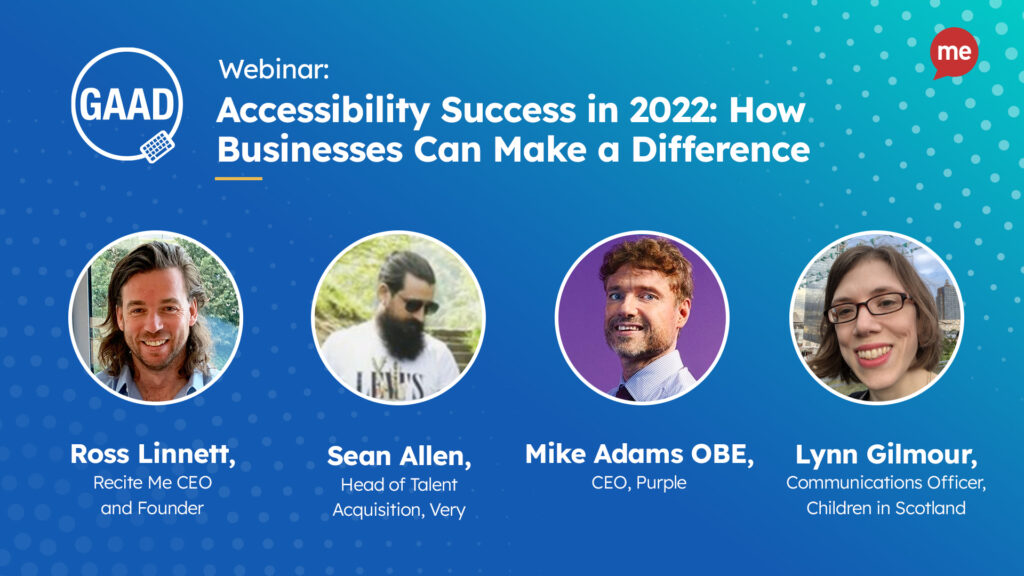 GAAD

me

Webinar:

Accessibility Success in 2022: How Businesses Can Make a Difference

LEVI'S

Ross Linnett,
Recite Me CEO and Founder

Sean Allen,
Head of Talent Acquisition, Very

Mike Adams OBE,
CEO, Purple

Lynn Gilmour,
Communications Officer, Children in Scotland